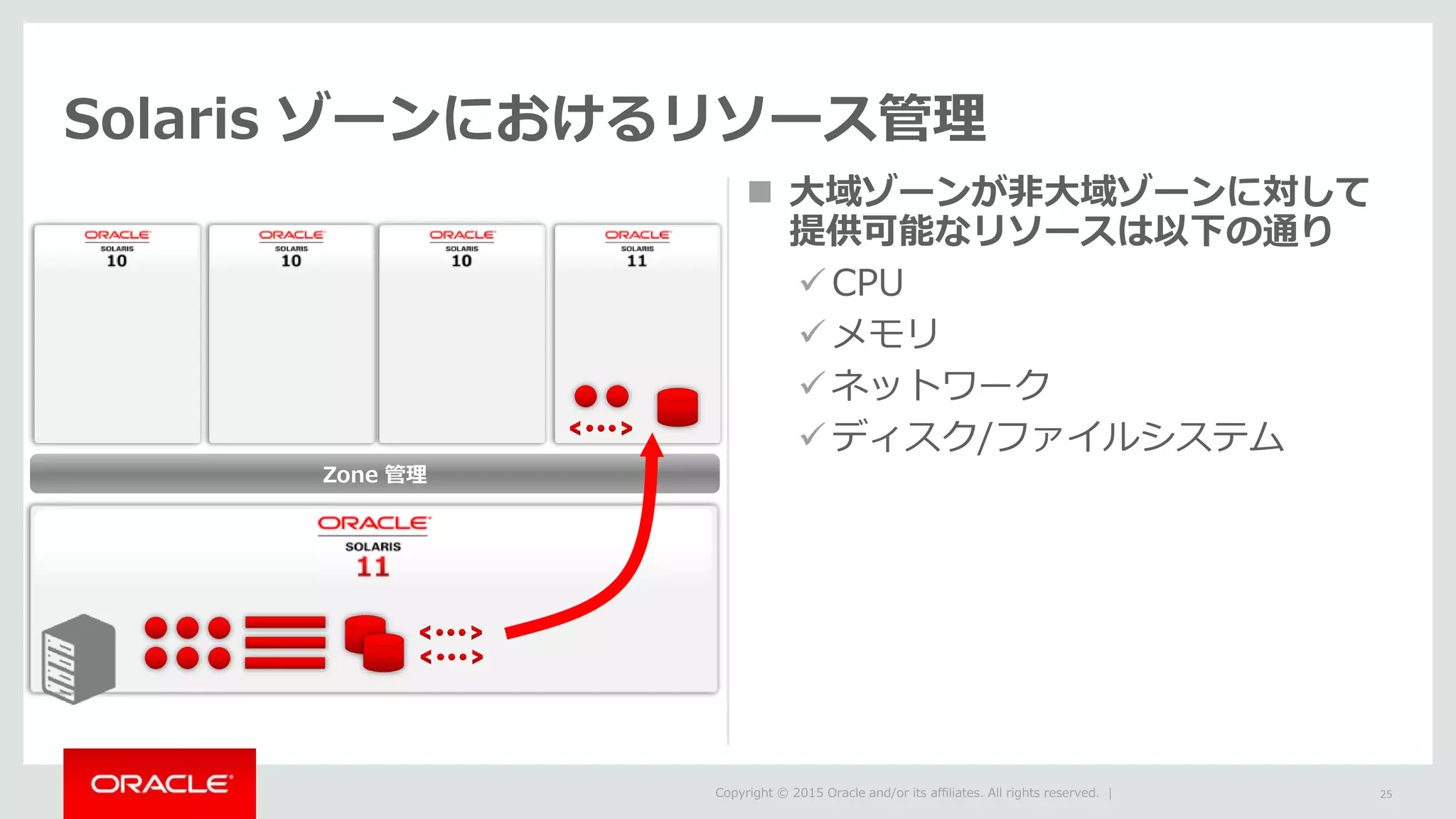 Solaris ゾーンにおけるリソース管理

ORACLE
SOLARIS
10

ORACLE
SOLARIS
10

ORACLE
SOLARIS
10

ORACLE
SOLARIS
11

Zone 管理

ORACLE
SOLARIS
11

■ 大域ゾーンが非大域ゾーンに対して提供可能なリソースは以下の通り
✓ CPU
✓ メモリ
✓ ネットワーク
✓ ディスク/ファイルシステム

ORACLE

Copyright © 2015 Oracle and/or its affiliates. All rights reserved. |

25